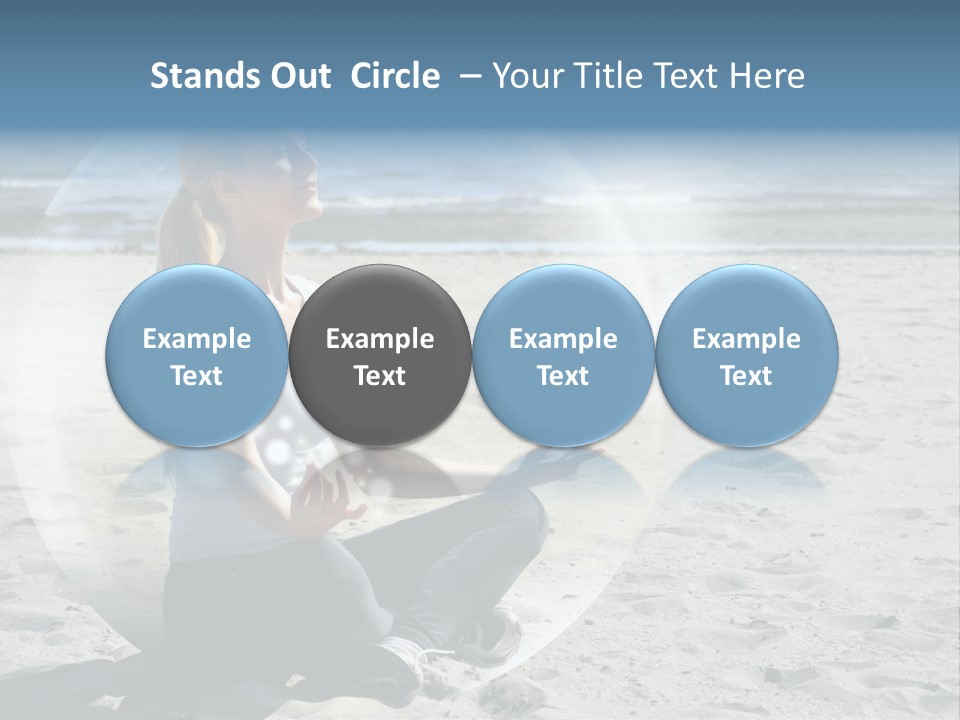 Stands Out Circle – Your Title Text Here

Example Text

Example Text

Example Text

Example Text